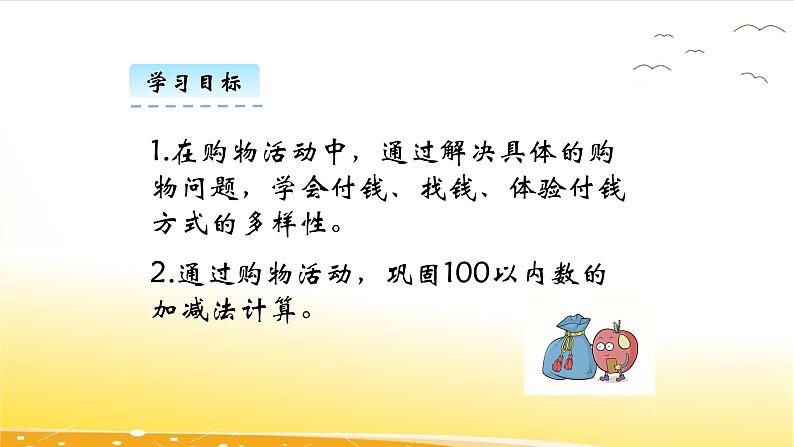 学习目标

1.在购物活动中，通过解决具体的购物问题，学会付钱、找钱、体验付钱方式的多样性。

2.通过购物活动，巩固100以内数的加减法计算。